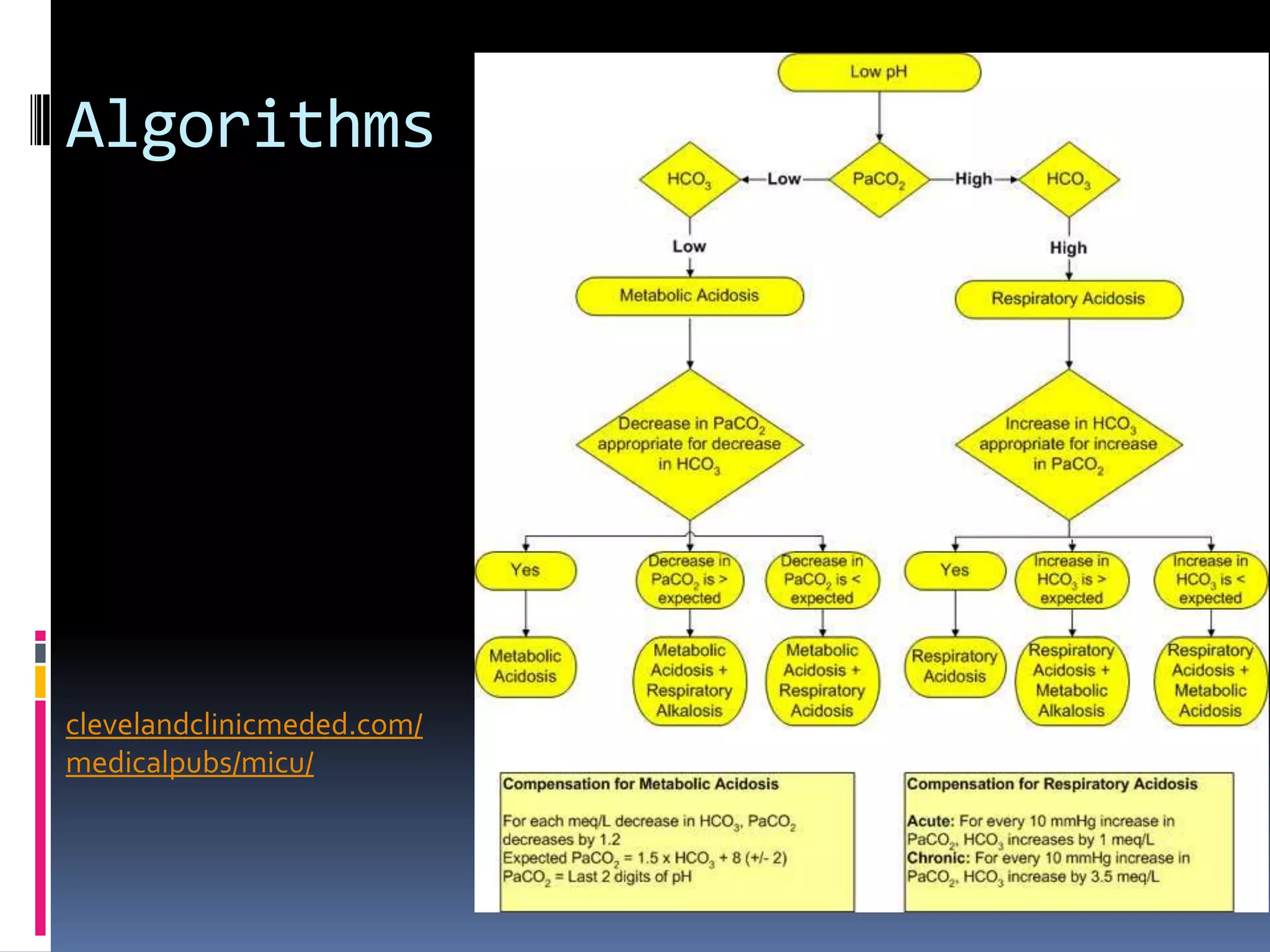 Algorithms

clevelandclinicmeded.com/medicalpubs/micu/

Low pH

$HCO_3$ Low $PaCO_2$ High $HCO_3$

Low

High

Metabolic Acidosis

Respiratory Acidosis

Decrease in $PaCO_2$ appropriate for decrease in $HCO_3$

Increase in $HCO_3$ appropriate for increase in $PaCO_2$

Yes

Decrease in $PaCO_2$ is > expected

Decrease in $PaCO_2$ is < expected

Yes

Increase in $HCO_3$ is > expected

Increase in $HCO_3$ is < expected

Metabolic Acidosis

Metabolic Acidosis + Respiratory Alkalosis

Metabolic Acidosis + Respiratory Acidosis

Respiratory Acidosis

Respiratory Acidosis + Metabolic Alkalosis

Respiratory Acidosis + Metabolic Acidosis

Compensation for Metabolic Acidosis

For each meq/L decrease in $HCO_3$, $PaCO_2$ decreases by 1.2
Expected $PaCO_2$ = 1.5 x $HCO_3$ + 8 (+/- 2)
$PaCO_2$ = Last 2 digits of pH

Compensation for Respiratory Acidosis

Acute: For every 10 mmHg increase in $PaCO_2$, $HCO_3$ increases by 1 meq/L
Chronic: For every 10 mmHg increase in $PaCO_2$, $HCO_3$ increase by 3.5 meq/L